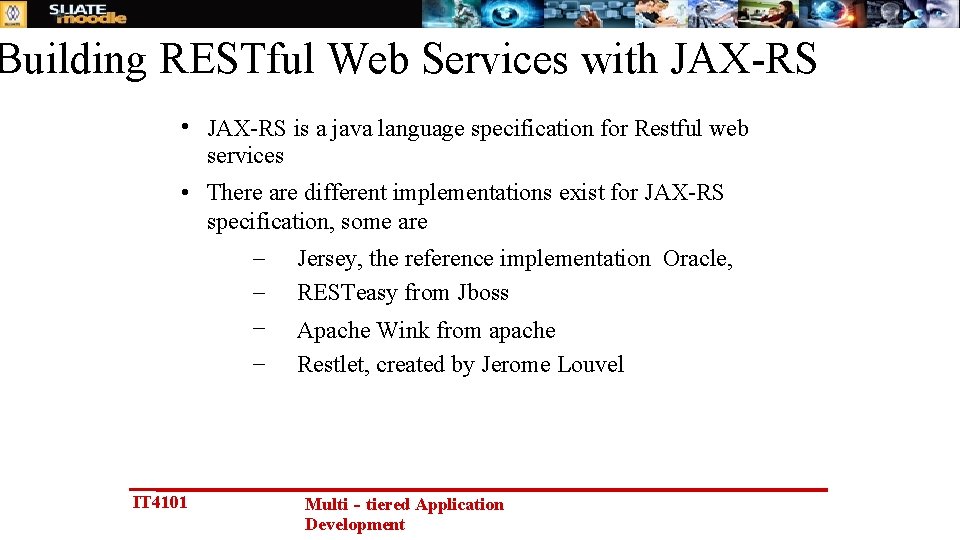 SLIATE moodle

Building RESTful Web Services with JAX-RS

• JAX-RS is a java language specification for Restful web services

• There are different implementations exist for JAX-RS specification, some are

– Jersey, the reference implementation Oracle,
– RESTeasy from Jboss
– Apache Wink from apache
– Restlet, created by Jerome Louvel

IT4101

Multi - tiered Application Development